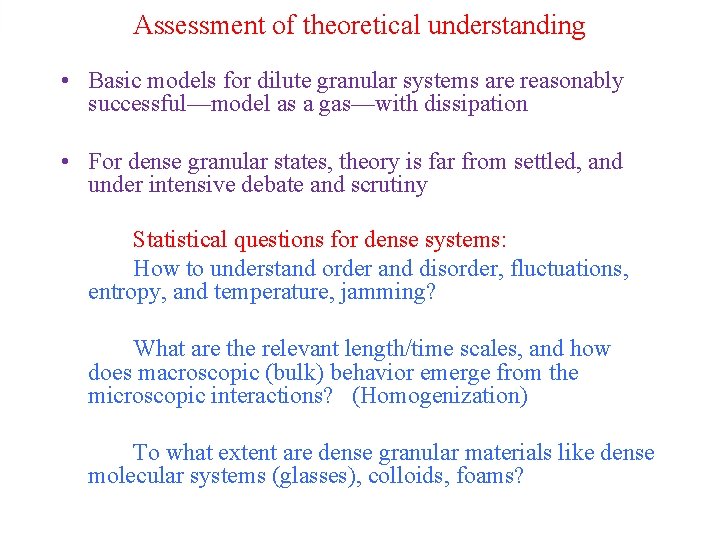 Assessment of theoretical understanding

• Basic models for dilute granular systems are reasonably successful—model as a gas—with dissipation

• For dense granular states, theory is far from settled, and under intensive debate and scrutiny

Statistical questions for dense systems:

How to understand order and disorder, fluctuations, entropy, and temperature, jamming?

What are the relevant length/time scales, and how does macroscopic (bulk) behavior emerge from the microscopic interactions? (Homogenization)

To what extent are dense granular materials like dense molecular systems (glasses), colloids, foams?